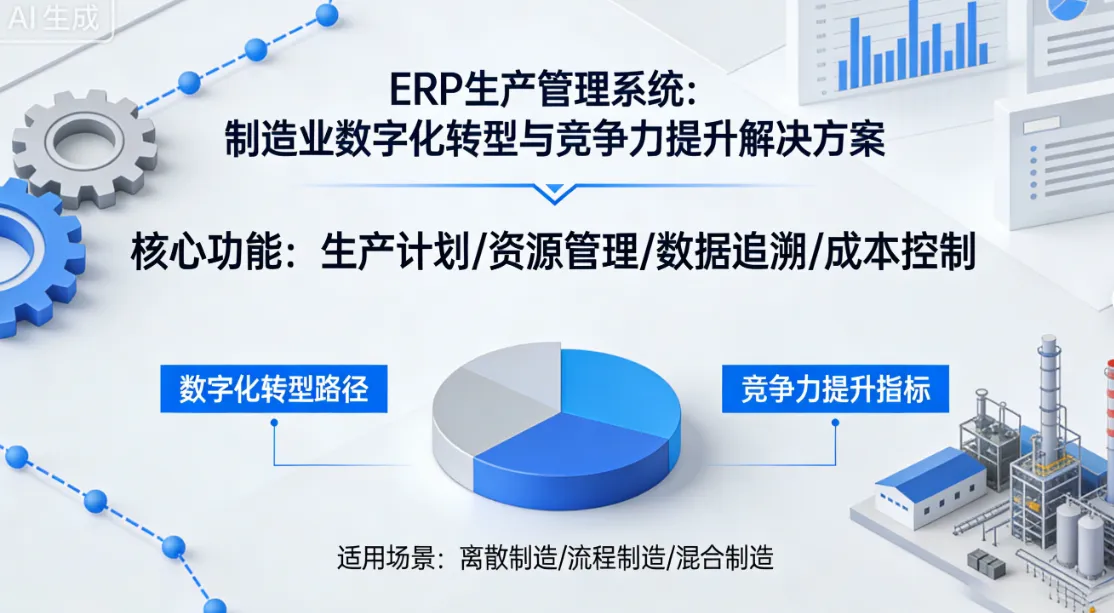 AI 生成

ERP生产管理系统：
制造业数字化转型与竞争力提升解决方案

核心功能：生产计划/资源管理/数据追溯/成本控制

数字化转型路径

竞争力提升指标

适用场景：离散制造/流程制造/混合制造